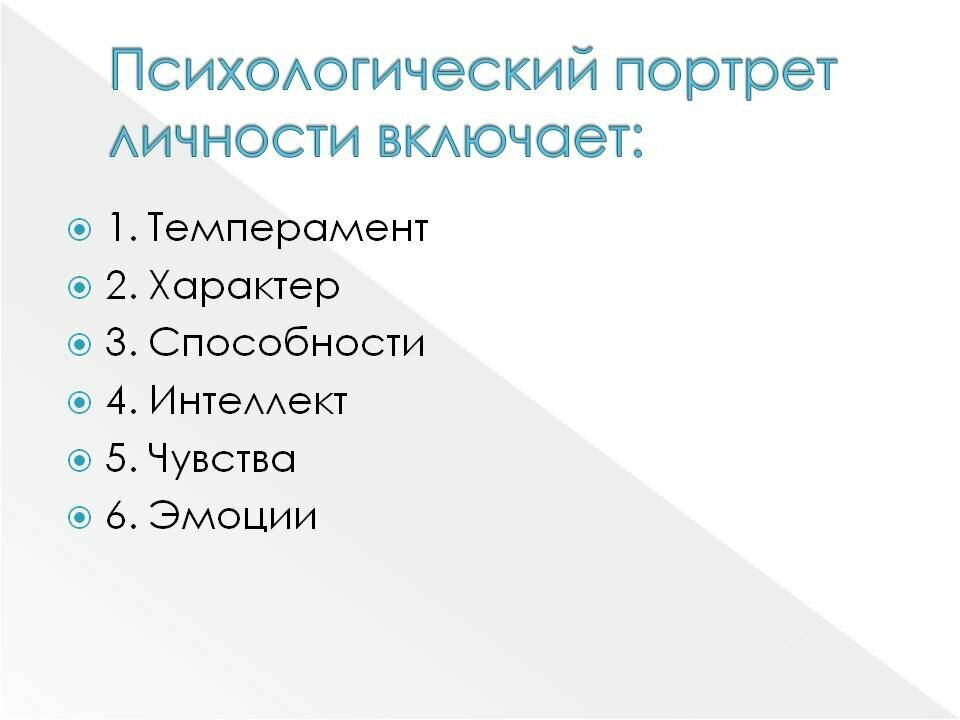 Психологический портрет личности включает:

1. Темперамент
2. Характер
3. Способности
4. Интеллект
5. Чувства
6. Эмоции